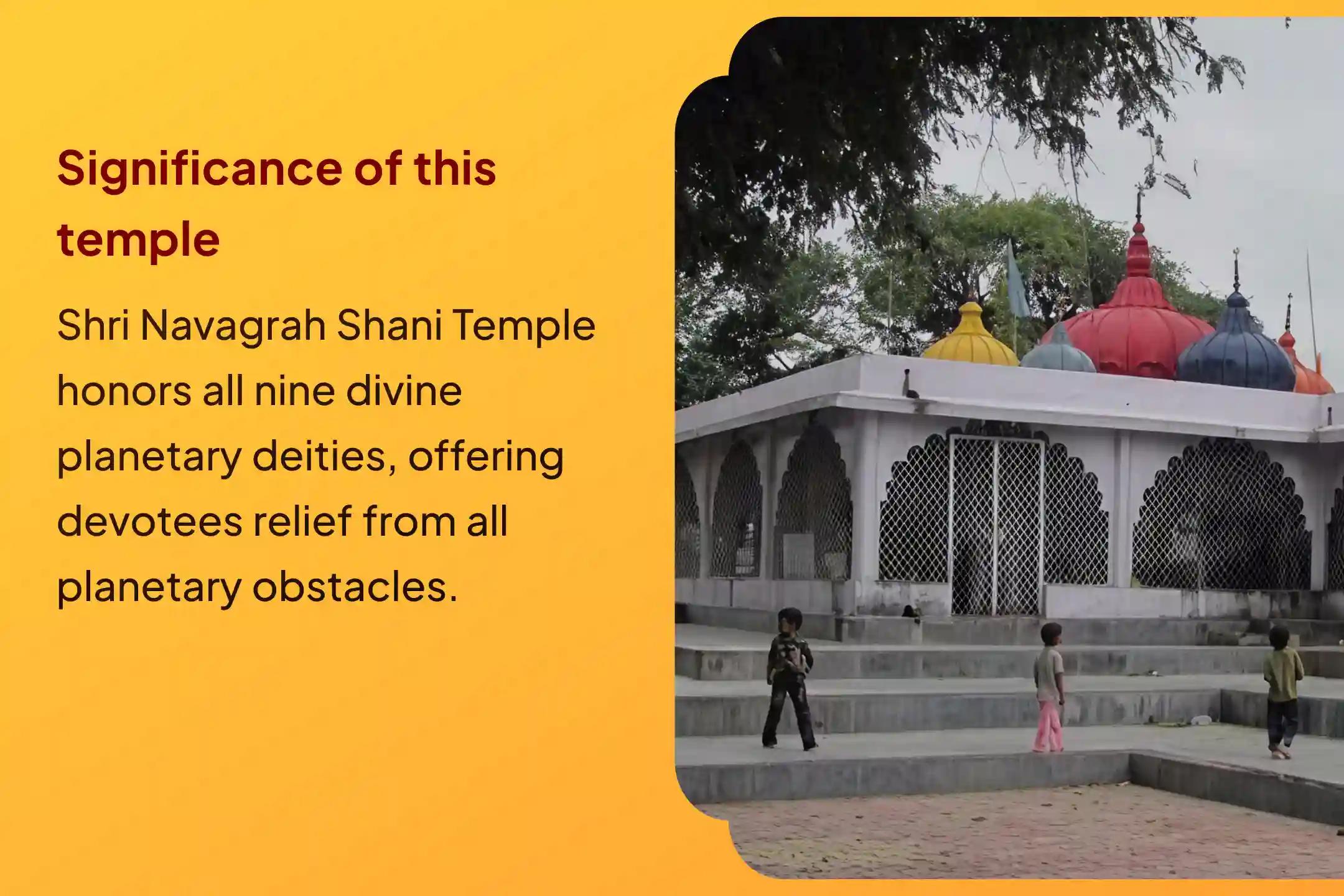 Significance of this temple

Shri Navagrah Shani Temple honors all nine divine planetary deities, offering devotees relief from all planetary obstacles.